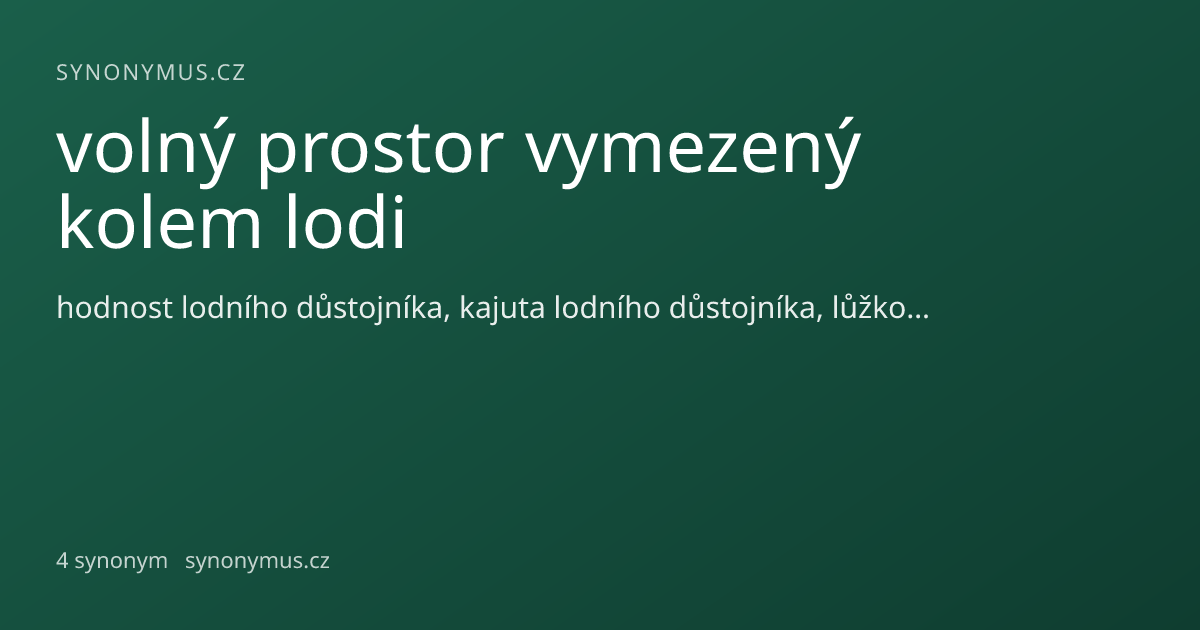 SYNONYMUS.CZ

volný prostor vymezený kolem lodi

hodnost lodního důstojníka, kajuta lodního důstojníka, lůžko…

4 synonym synonymus.cz